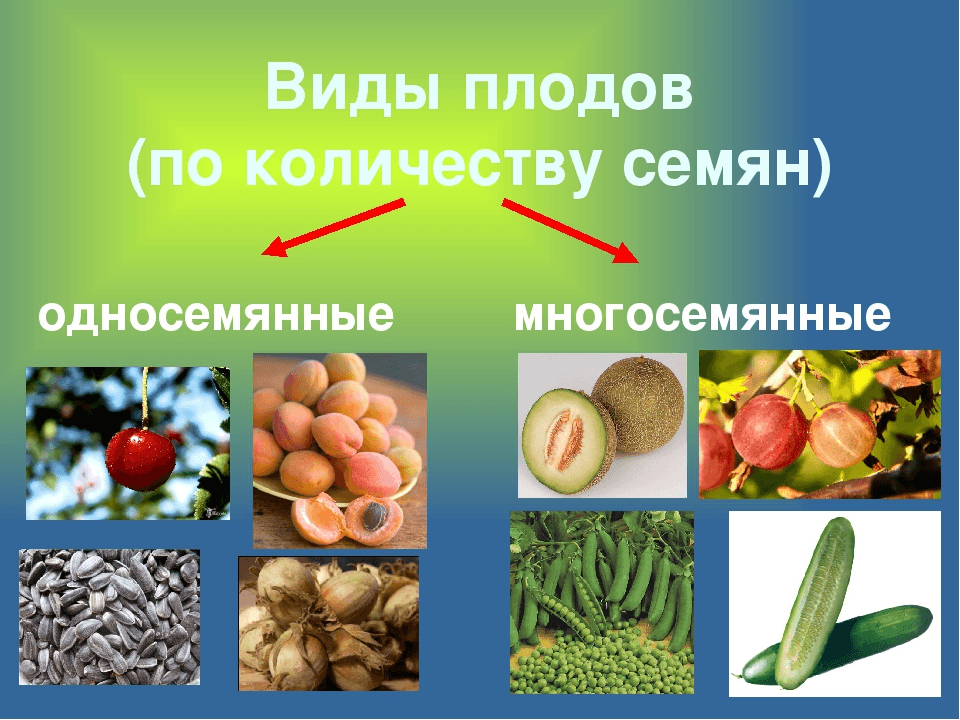 Виды плодов
(по количеству семян)

односемянные

многосемянные